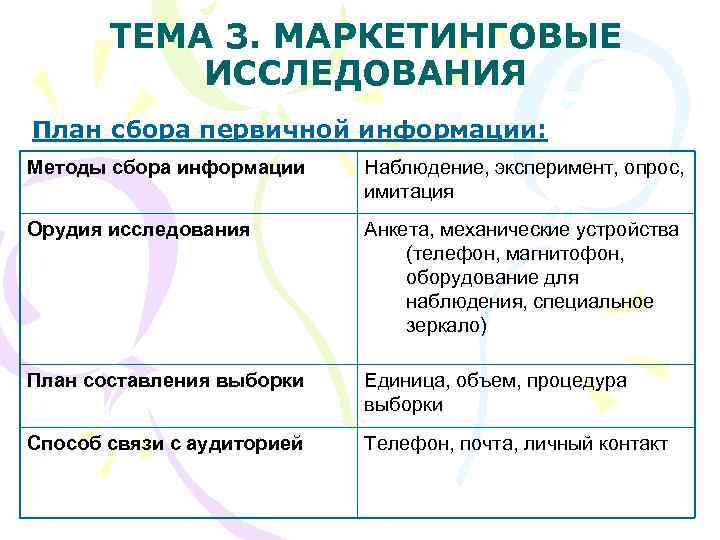 ТЕМА 3. МАРКЕТИНГОВЫЕ ИССЛЕДОВАНИЯ

План сбора первичной информации:

| Методы сбора информации | Наблюдение, эксперимент, опрос, имитация |
|---|---|
| Орудия исследования | Анкета, механические устройства (телефон, магнитофон, оборудование для наблюдения, специальное зеркало) |
| План составления выборки | Единица, объем, процедура выборки |
| Способ связи с аудиторией | Телефон, почта, личный контакт |